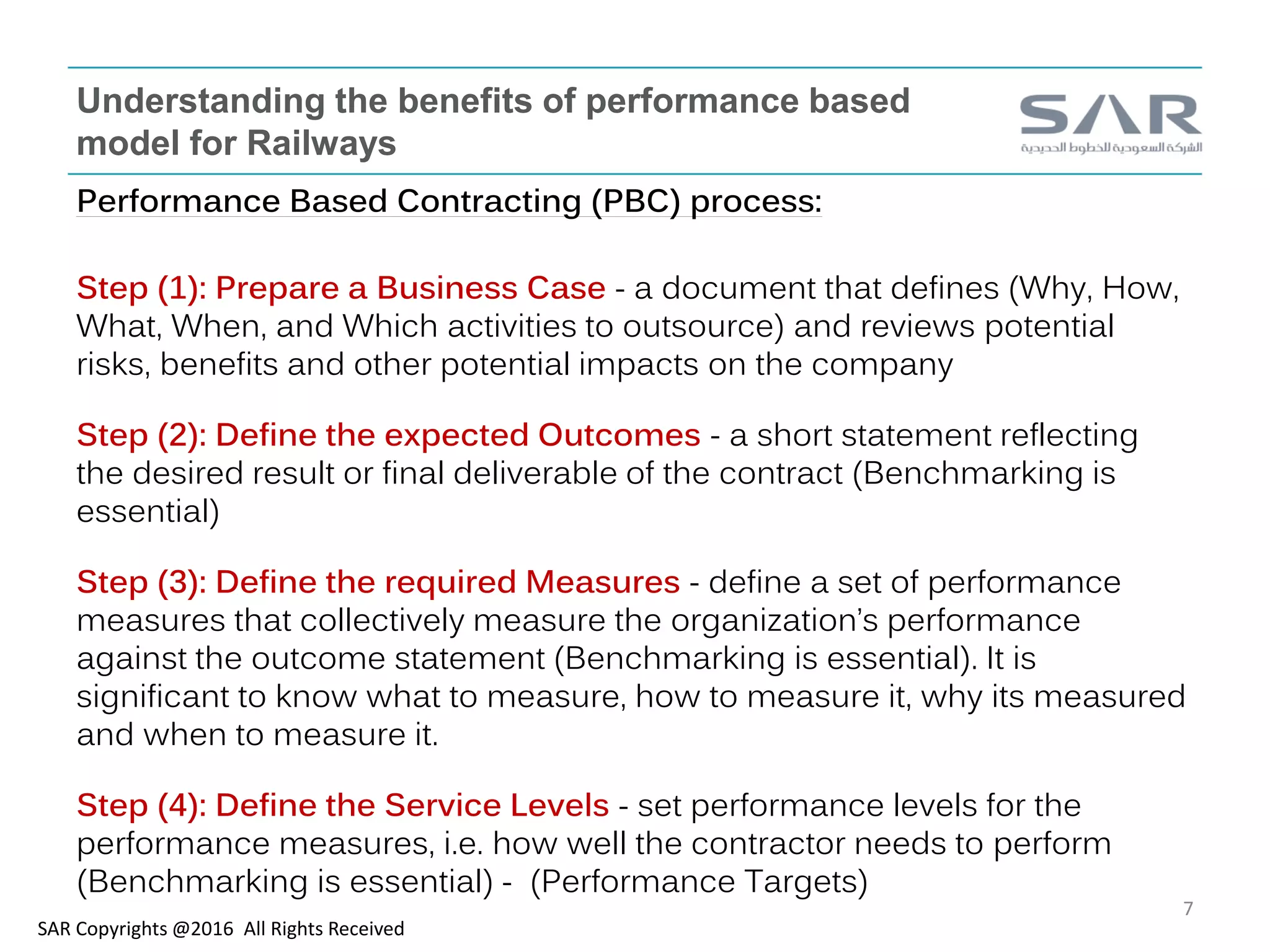 Understanding the benefits of performance based model for Railways

SAR
الشركة السعودية للخطوط الحديدية

Performance Based Contracting (PBC) process:

Step (1): Prepare a Business Case - a document that defines (Why, How, What, When, and Which activities to outsource) and reviews potential risks, benefits and other potential impacts on the company

Step (2): Define the expected Outcomes - a short statement reflecting the desired result or final deliverable of the contract (Benchmarking is essential)

Step (3): Define the required Measures - define a set of performance measures that collectively measure the organization's performance against the outcome statement (Benchmarking is essential). It is significant to know what to measure, how to measure it, why its measured and when to measure it.

Step (4): Define the Service Levels - set performance levels for the performance measures, i.e. how well the contractor needs to perform (Benchmarking is essential) - (Performance Targets)

7

SAR Copyrights @2016 All Rights Received